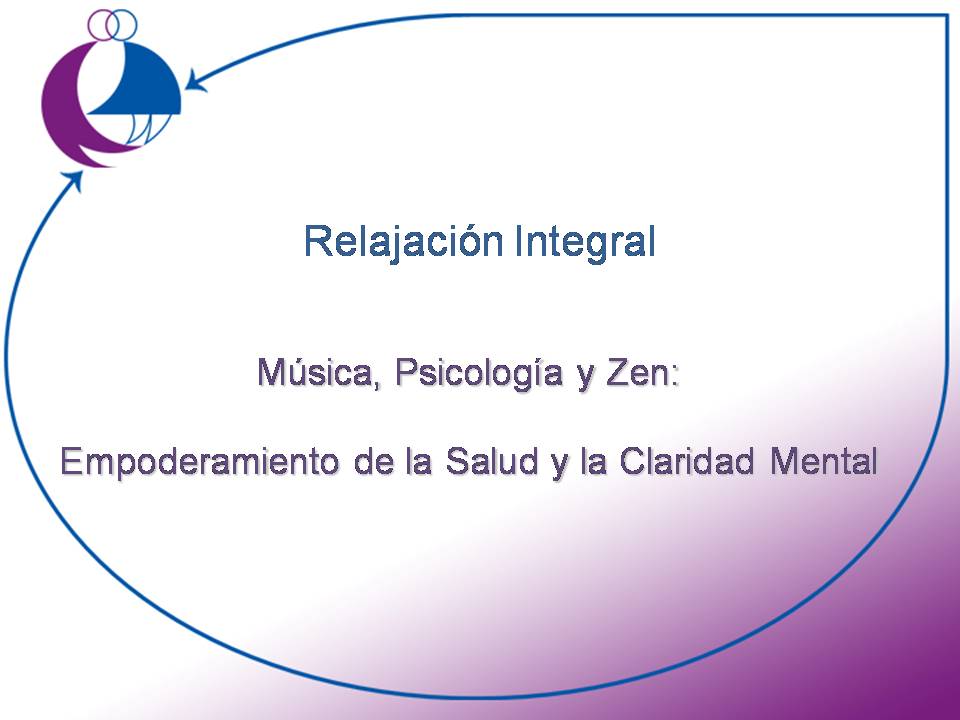 Relajación Integral

Música, Psicología y Zen:

Empoderamiento de la Salud y la Claridad Mental